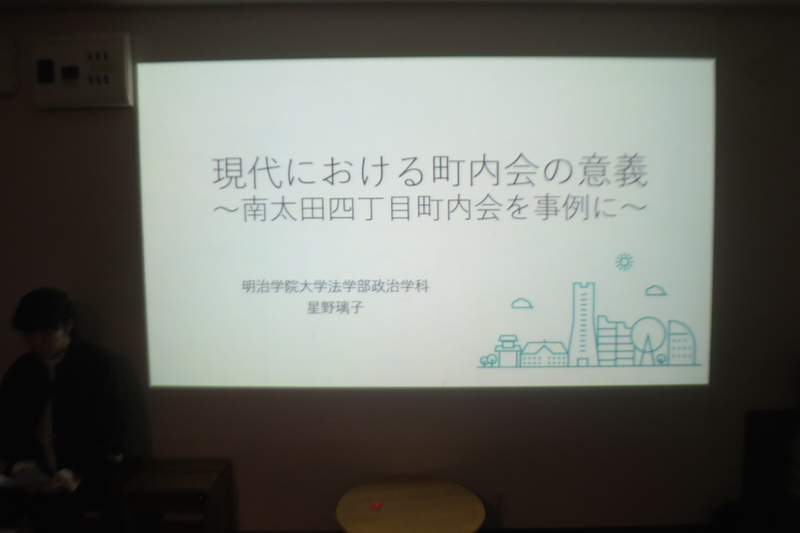 現代における町内会の意義
～南太田四丁目町内会を事例に～

明治学院大学法学部政治学科
星野璃子